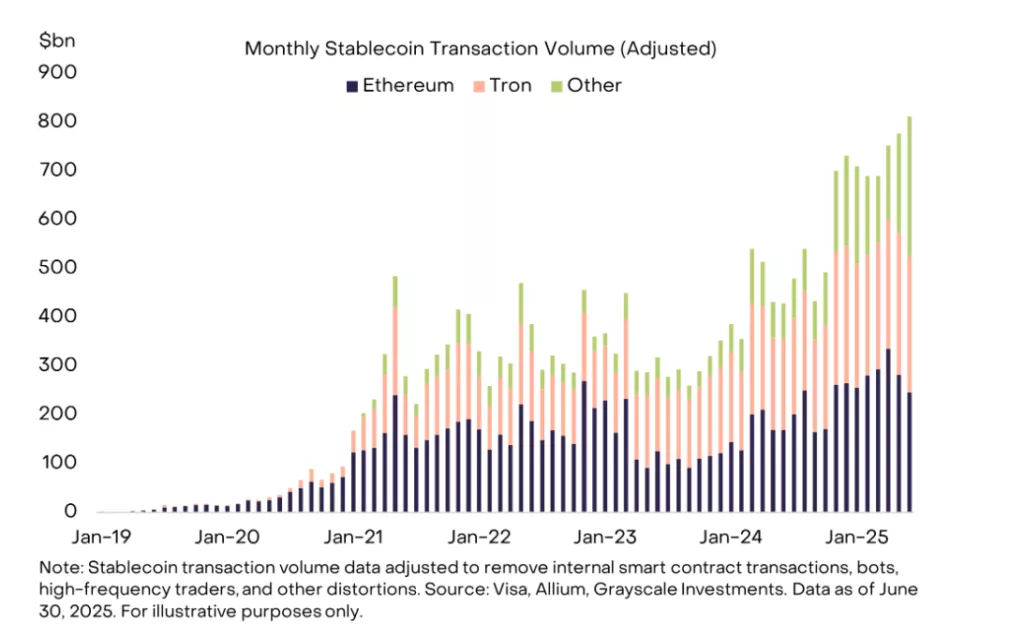 $bn

Monthly Stablecoin Transaction Volume (Adjusted)

Ethereum Tron Other

900
800
700
600
500
400
300
200
100
0

Jan-19 Jan-20 Jan-21 Jan-22 Jan-23 Jan-24 Jan-25

Note: Stablecoin transaction volume data adjusted to remove internal smart contract transactions, bots, high-frequency traders, and other distortions. Source: Visa, Allium, Grayscale Investments. Data as of June 30, 2025. For illustrative purposes only.